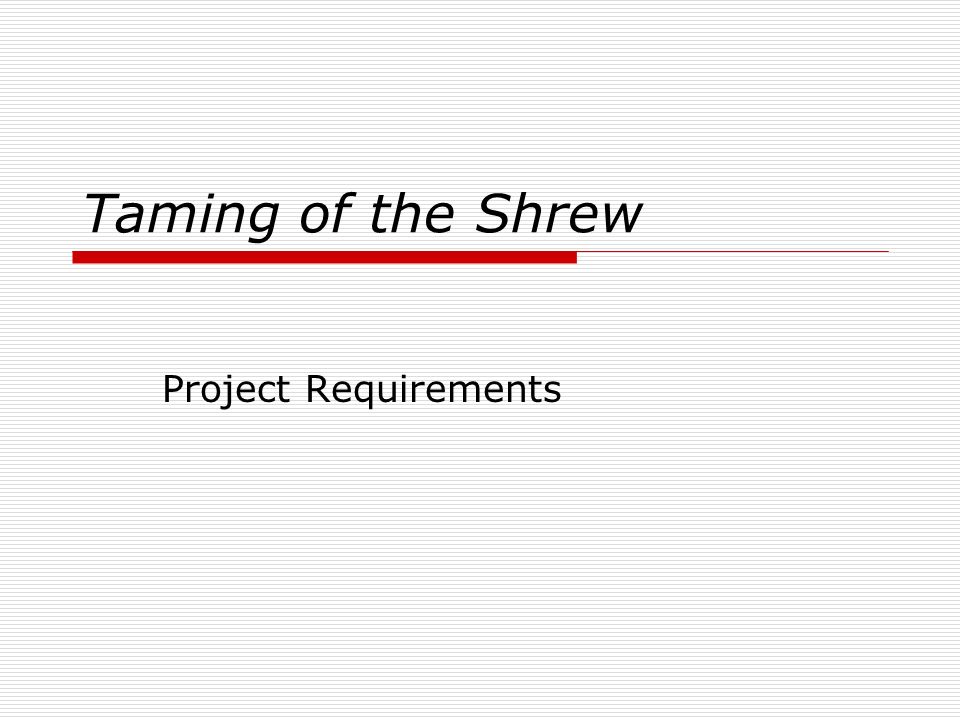 Taming of the Shrew

Project Requirements